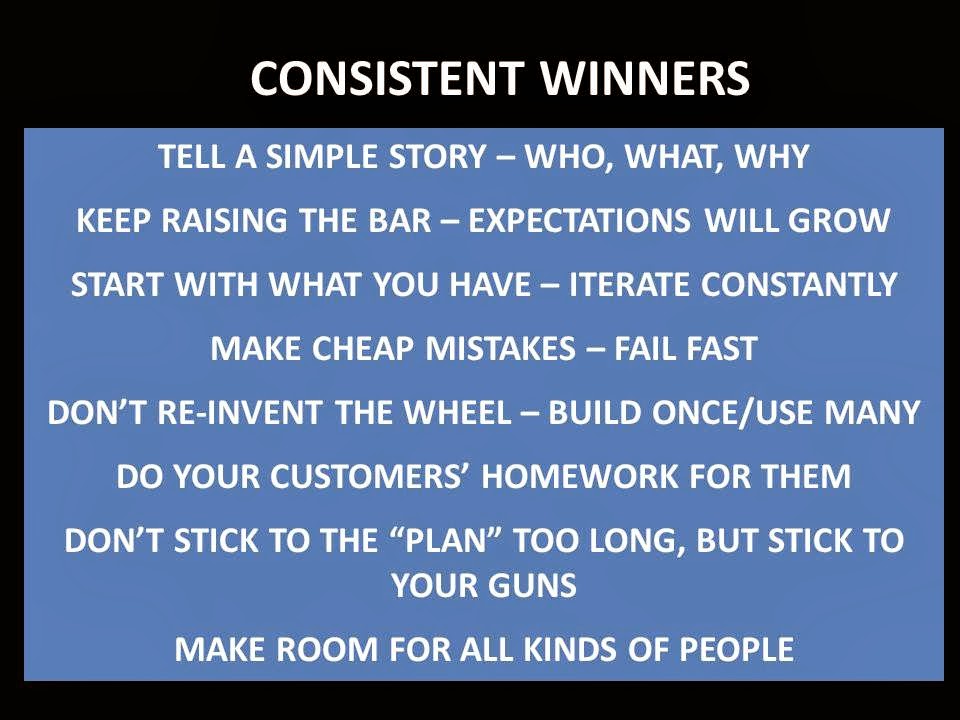 CONSISTENT WINNERS

TELL A SIMPLE STORY – WHO, WHAT, WHY

KEEP RAISING THE BAR – EXPECTATIONS WILL GROW

START WITH WHAT YOU HAVE – ITERATE CONSTANTLY

MAKE CHEAP MISTAKES – FAIL FAST

DON'T RE-INVENT THE WHEEL – BUILD ONCE/USE MANY

DO YOUR CUSTOMERS' HOMEWORK FOR THEM

DON'T STICK TO THE "PLAN" TOO LONG, BUT STICK TO YOUR GUNS

MAKE ROOM FOR ALL KINDS OF PEOPLE